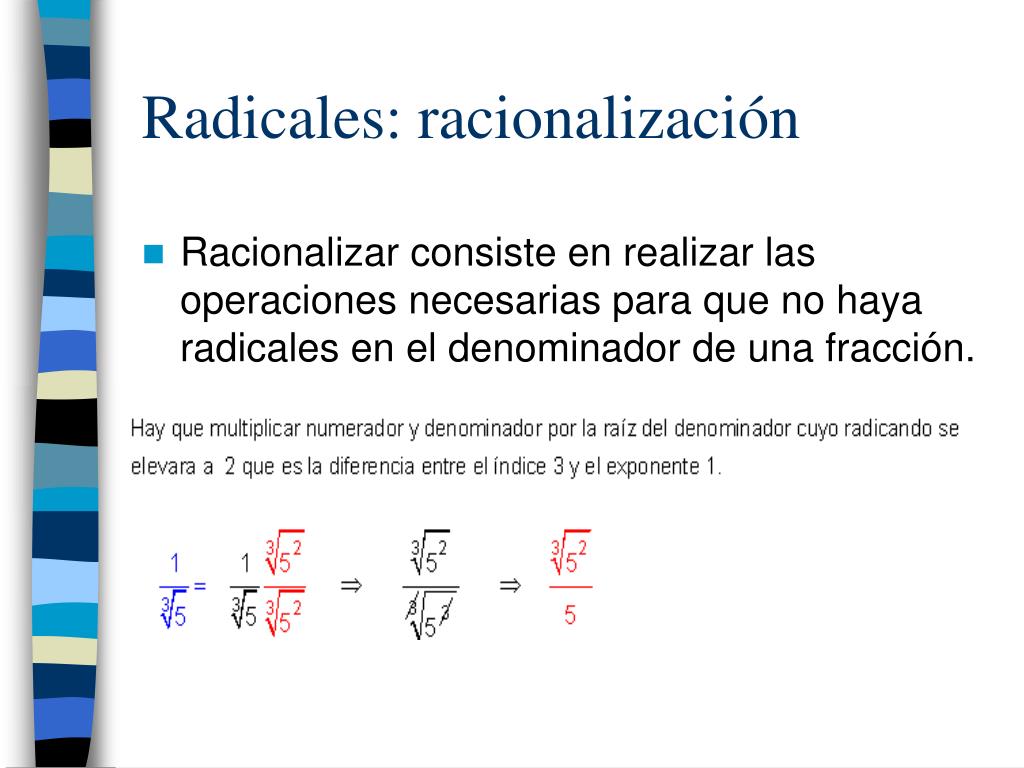 Radicales: racionalización

Racionalizar consiste en realizar las operaciones necesarias para que no haya radicales en el denominador de una fracción.

Hay que multiplicar numerador y denominador por la raíz del denominador cuyo radicando se elevara a 2 que es la diferencia entre el índice 3 y el exponente 1.

$\frac{1}{\sqrt[3]{5}} = \frac{1}{\sqrt[3]{5}} \frac{\sqrt[3]{5^2}}{\sqrt[3]{5^2}} \Rightarrow \frac{\sqrt[3]{5^2}}{\sqrt[3]{5^3}} \Rightarrow \frac{\sqrt[3]{5^2}}{5}$